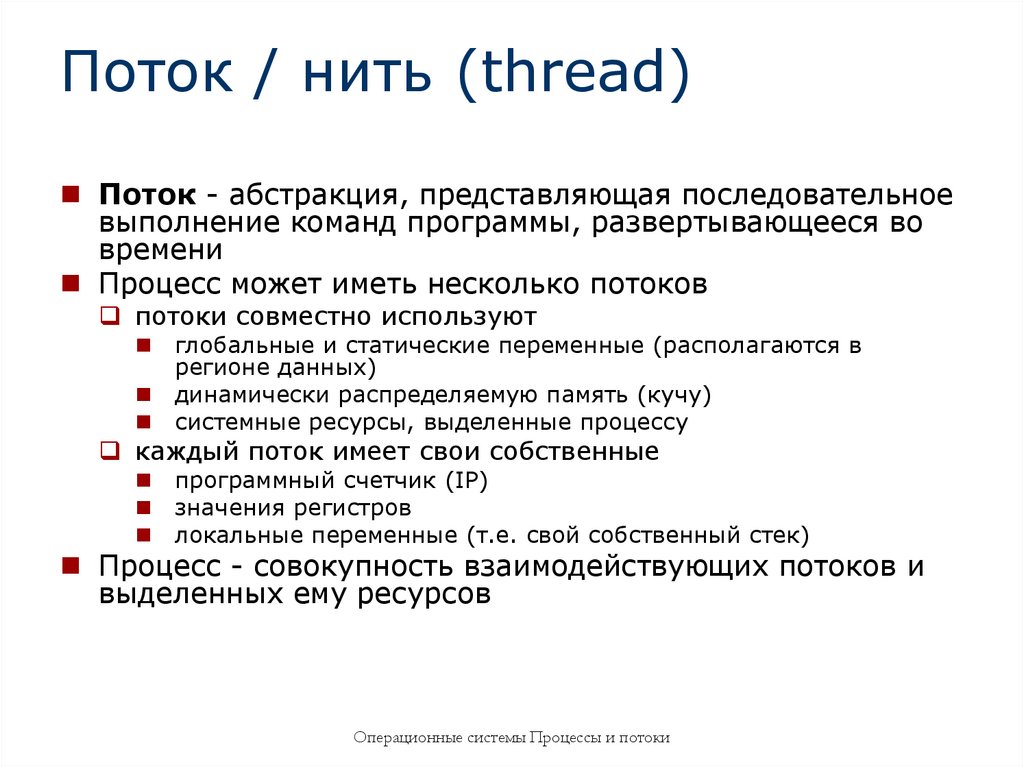 Поток / нить (thread)

Поток - абстракция, представляющая последовательное выполнение команд программы, развертывающееся во времени

Процесс может иметь несколько потоков

потоки совместно используют

глобальные и статические переменные (располагаются в регионе данных)

динамически распределяемую память (кучу)

системные ресурсы, выделенные процессу

каждый поток имеет свои собственные

программный счетчик (IP)

значения регистров

локальные переменные (т.е. свой собственный стек)

Процесс - совокупность взаимодействующих потоков и выделенных ему ресурсов

Операционные системы Процессы и потоки